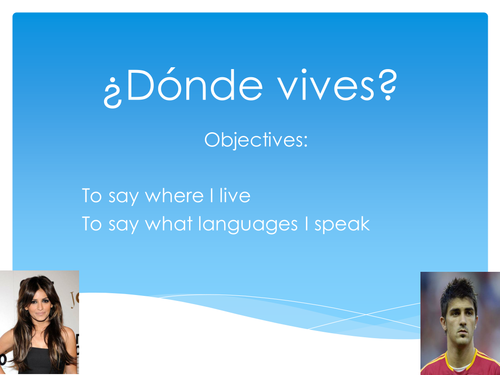 ¿Dónde vives?

Objectives:

To say where I live
To say what languages I speak